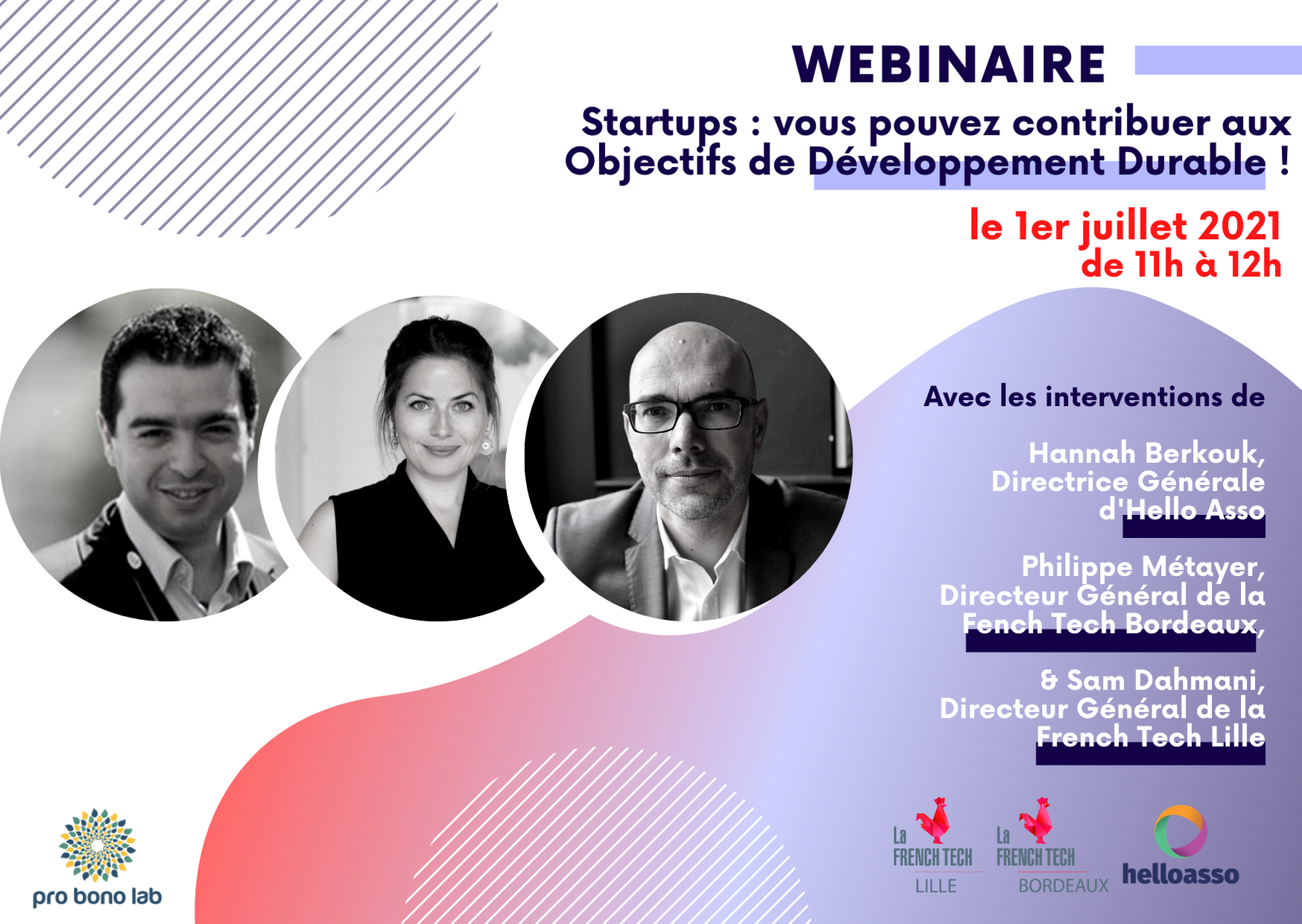 WEBINAIRE

Startups : vous pouvez contribuer aux Objectifs de Développement Durable !

le 1er juillet 2021
de 11h à 12h

Avec les interventions de

Hannah Berkouk, Directrice Générale d'Hello Asso

Philippe Métayer, Directeur Général de la Fench Tech Bordeaux,

& Sam Dahmani, Directeur Général de la French Tech Lille

pro bono lab

La FRENCH TECH LILLE

La FRENCH TECH BORDEAUX

helloasso